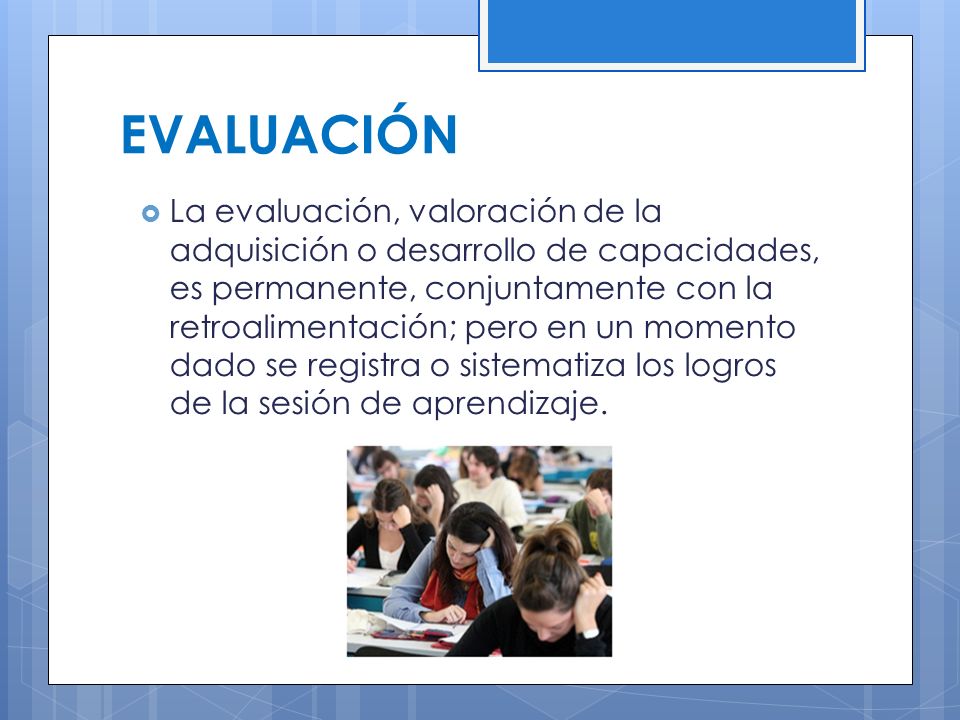 EVALUACIÓN

La evaluación, valoración de la adquisición o desarrollo de capacidades, es permanente, conjuntamente con la retroalimentación; pero en un momento dado se registra o sistematiza los logros de la sesión de aprendizaje.